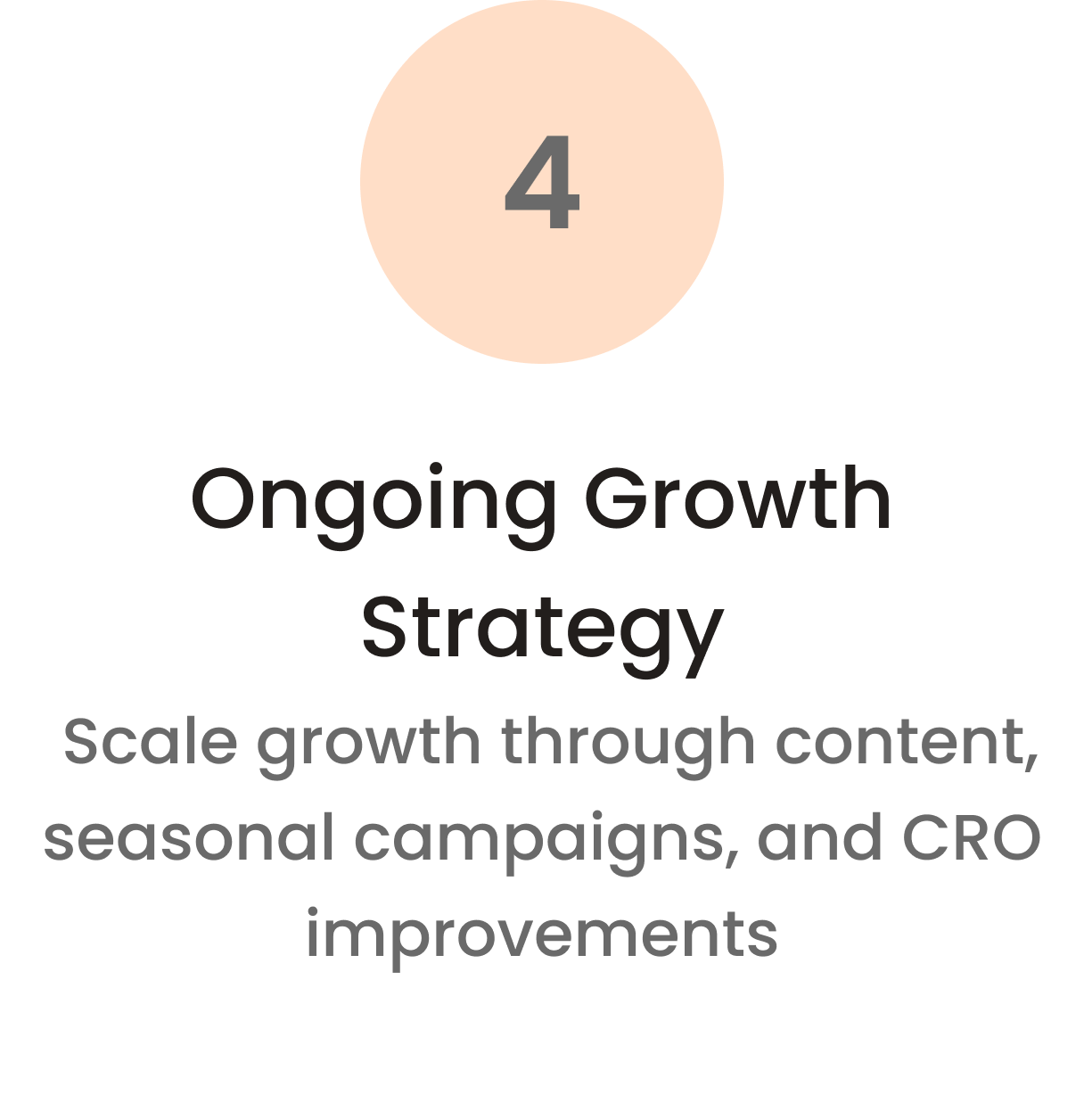 4

Ongoing Growth Strategy

Scale growth through content, seasonal campaigns, and CRO improvements